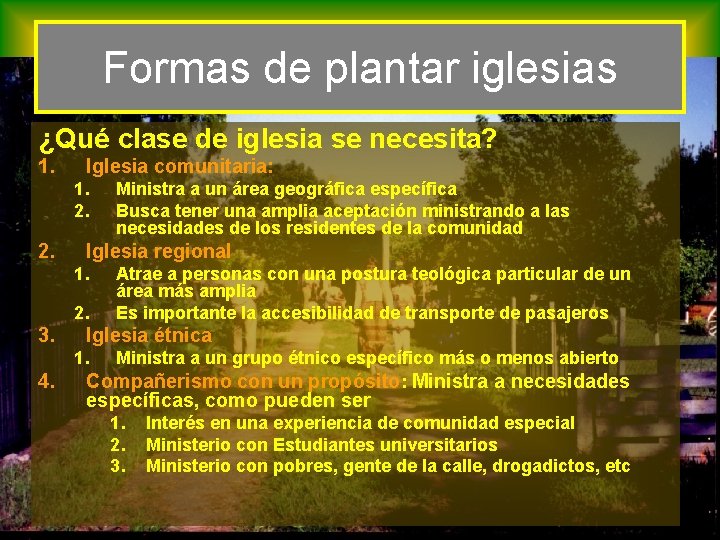 Formas de plantar iglesias

¿Qué clase de iglesia se necesita?

1. Iglesia comunitaria:
   1. Ministra a un área geográfica específica
   2. Busca tener una amplia aceptación ministrando a las necesidades de los residentes de la comunidad
2. Iglesia regional
   1. Atrae a personas con una postura teológica particular de un área más amplia
   2. Es importante la accesibilidad de transporte de pasajeros
3. Iglesia étnica
   1. Ministra a un grupo étnico específico más o menos abierto
4. Compañerismo con un propósito: Ministra a necesidades específicas, como pueden ser
   1. Interés en una experiencia de comunidad especial
   2. Ministerio con Estudiantes universitarios
   3. Ministerio con pobres, gente de la calle, drogadictos, etc